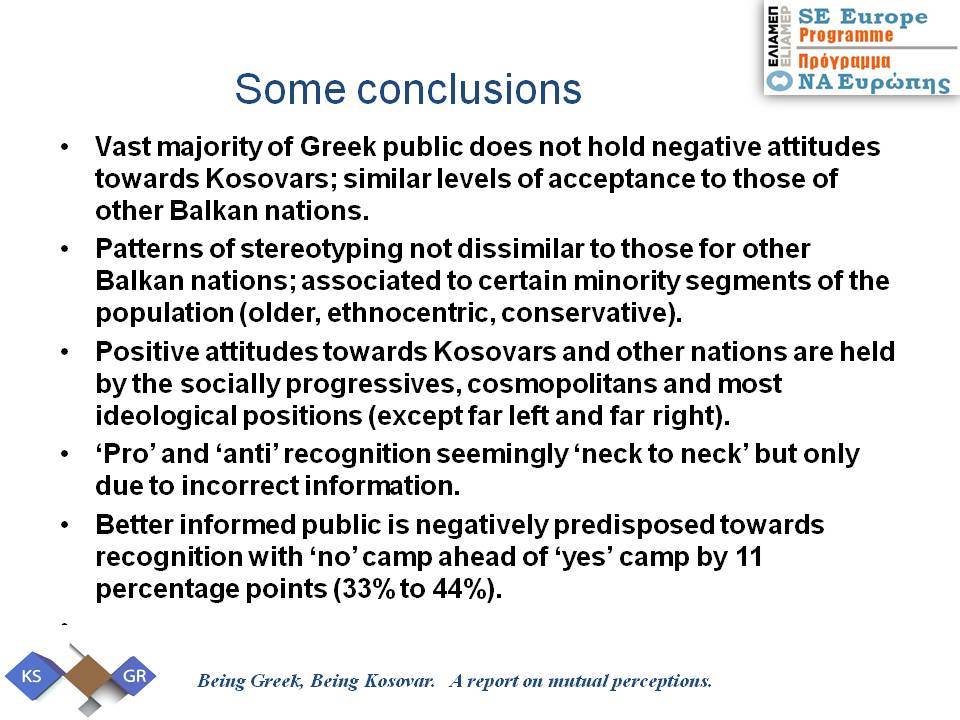 ΕΛΙΑΜΕΠ ELIAMEP SE Europe Programme Πρόγραμμα ΝΑ Ευρώπης

Some conclusions

• Vast majority of Greek public does not hold negative attitudes towards Kosovars; similar levels of acceptance to those of other Balkan nations.

• Patterns of stereotyping not dissimilar to those for other Balkan nations; associated to certain minority segments of the population (older, ethnocentric, conservative).

• Positive attitudes towards Kosovars and other nations are held by the socially progressives, cosmopolitans and most ideological positions (except far left and far right).

• ‘Pro’ and ‘anti’ recognition seemingly ‘neck to neck’ but only due to incorrect information.

• Better informed public is negatively predisposed towards recognition with ‘no’ camp ahead of ‘yes’ camp by 11 percentage points (33% to 44%).

•

KS GR

Being Greek, Being Kosovar. A report on mutual perceptions.